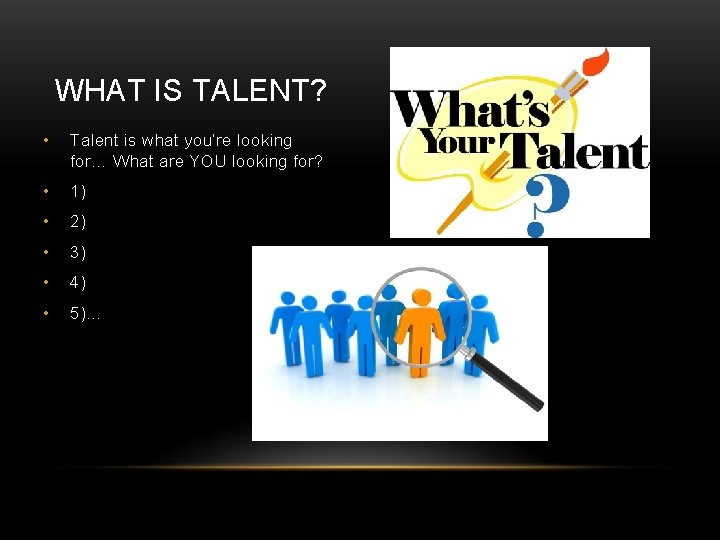 WHAT IS TALENT?

• Talent is what you're looking for… What are YOU looking for?
• 1)
• 2)
• 3)
• 4)
• 5)…

What's Your Talent ?